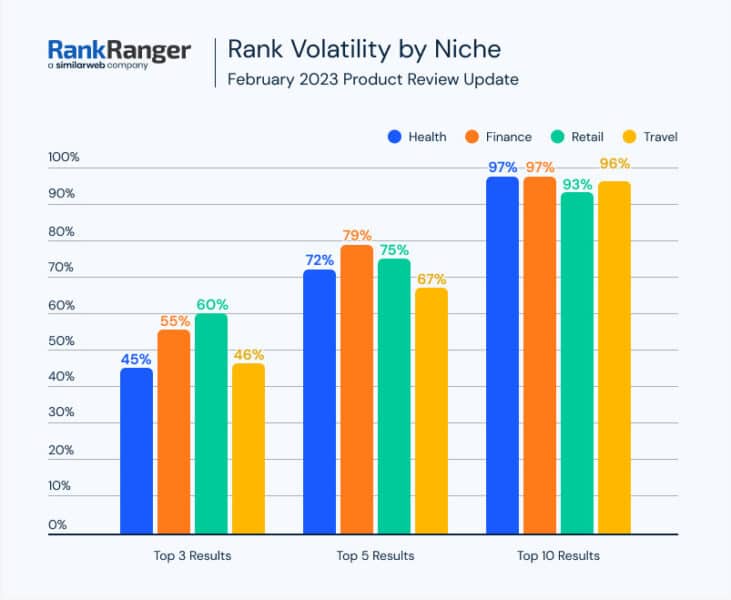 RankRanger
a similarweb company

Rank Volatility by Niche
February 2023 Product Review Update

Health Finance Retail Travel

100%
90%
80%
70%
60%
50%
40%
30%
20%
10%
0%

45% 55% 60% 46%
72% 79% 75% 67%
97% 97% 93% 96%

Top 3 Results
Top 5 Results
Top 10 Results